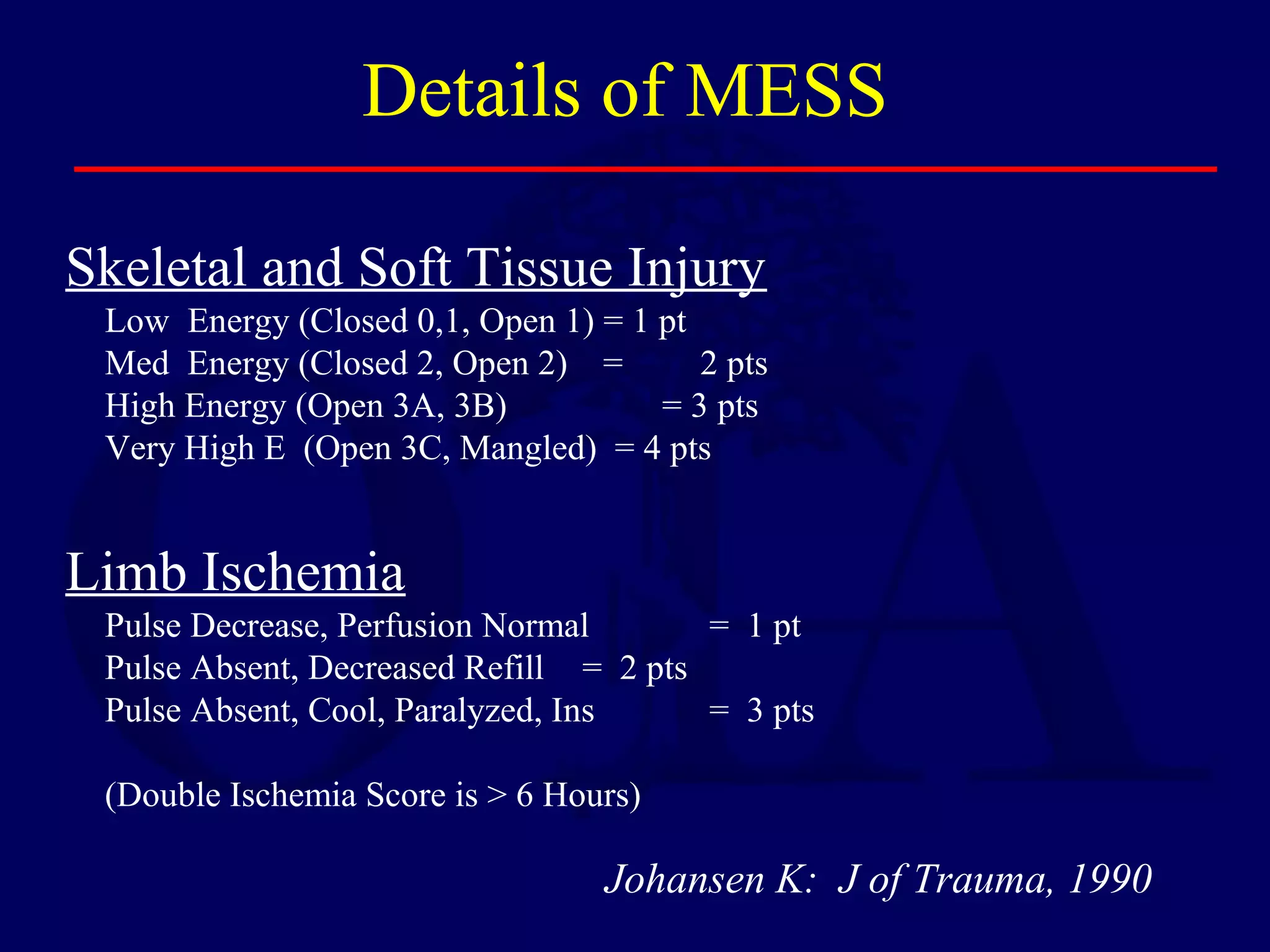 Details of MESS

Skeletal and Soft Tissue Injury

Low Energy (Closed 0,1, Open 1) = 1 pt
Med Energy (Closed 2, Open 2) = 2 pts
High Energy (Open 3A, 3B) = 3 pts
Very High E (Open 3C, Mangled) = 4 pts

Limb Ischemia

Pulse Decrease, Perfusion Normal = 1 pt
Pulse Absent, Decreased Refill = 2 pts
Pulse Absent, Cool, Paralyzed, Ins = 3 pts

(Double Ischemia Score is > 6 Hours)

Johansen K: J of Trauma, 1990